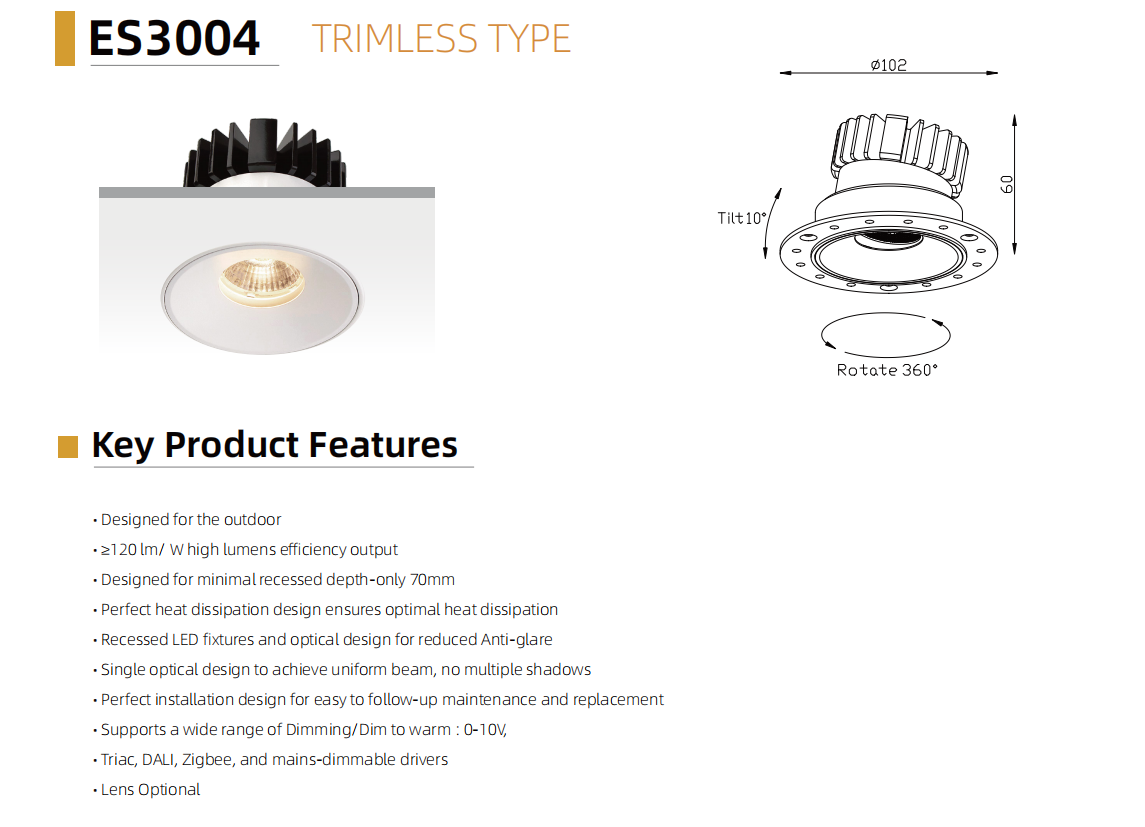 ES3004 TRIMLESS TYPE

ø102

60

Tilt10°

Rotate 360°

Key Product Features

• Designed for the outdoor
• ≥120 lm/ W high lumens efficiency output
• Designed for minimal recessed depth-only 70mm
• Perfect heat dissipation design ensures optimal heat dissipation
• Recessed LED fixtures and optical design for reduced Anti-glare
• Single optical design to achieve uniform beam, no multiple shadows
• Perfect installation design for easy to follow-up maintenance and replacement
• Supports a wide range of Dimming/Dim to warm : 0-10V,
• Triac, DALI, Zigbee, and mains-dimmable drivers
• Lens Optional